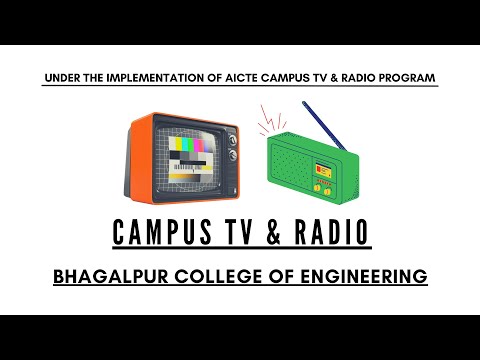 UNDER THE IMPLEMENTATION OF AICTE CAMPUS TV & RADIO PROGRAM

CAMPUS TV & RADIO

BHAGALPUR COLLEGE OF ENGINEERING